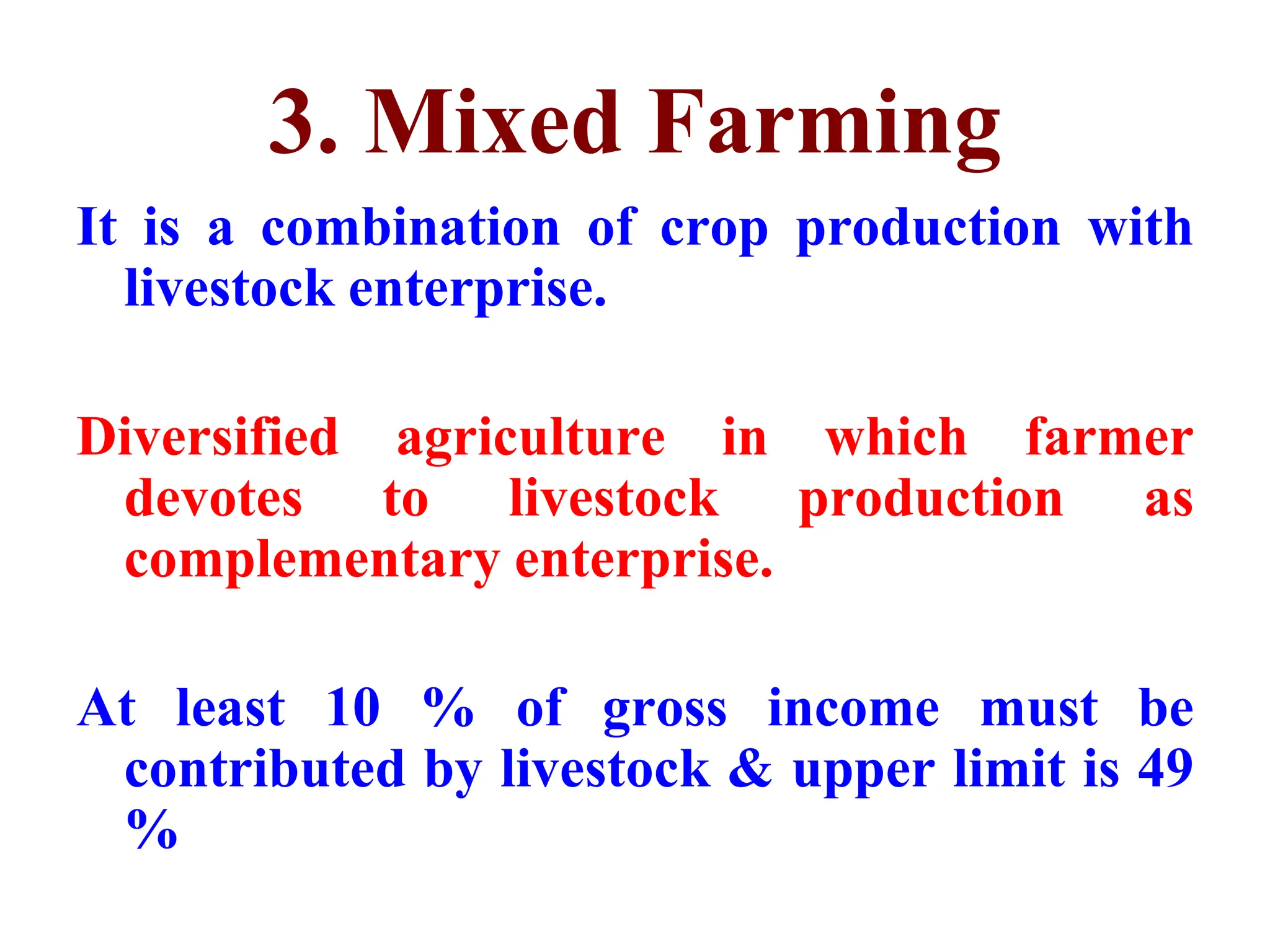 3. Mixed Farming

It is a combination of crop production with livestock enterprise.

Diversified agriculture in which farmer devotes to livestock production as complementary enterprise.

At least 10 % of gross income must be contributed by livestock & upper limit is 49 %